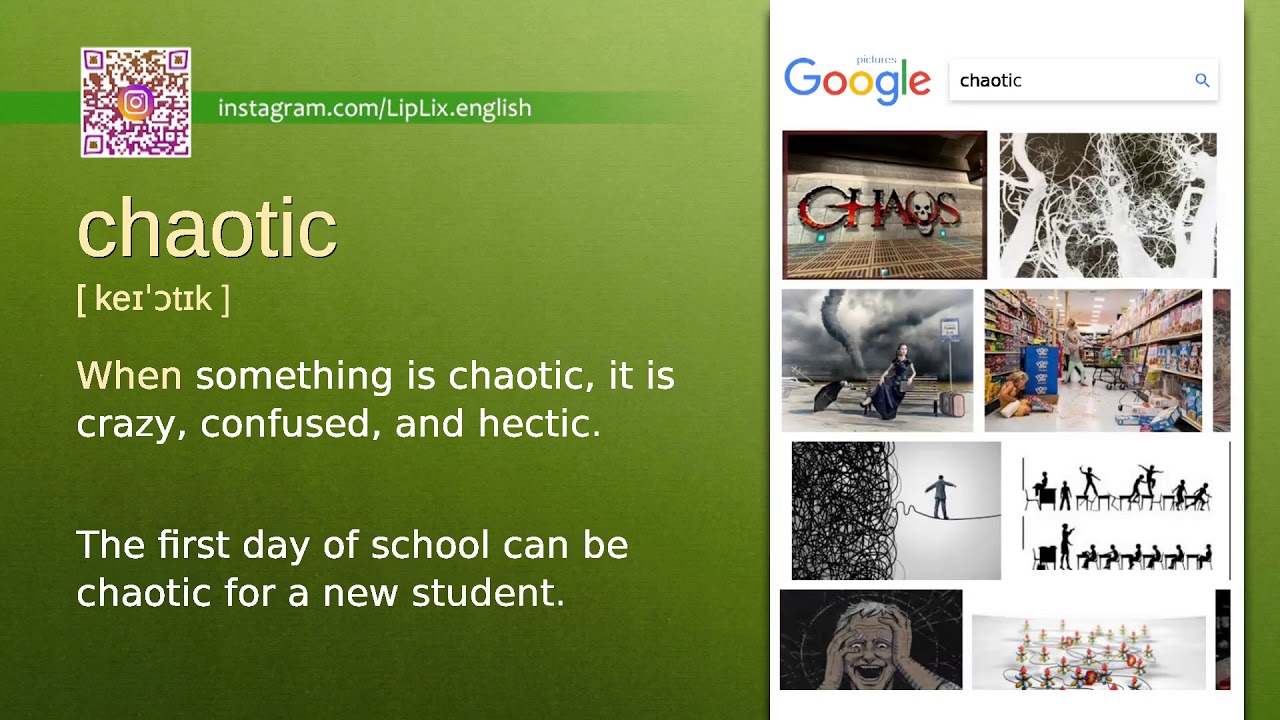 instagram.com/LipLix.english

chaotic
[ keɪˈɔtɪk ]

When something is chaotic, it is crazy, confused, and hectic.

The first day of school can be chaotic for a new student.

Google pictures
chaotic

CHAOS